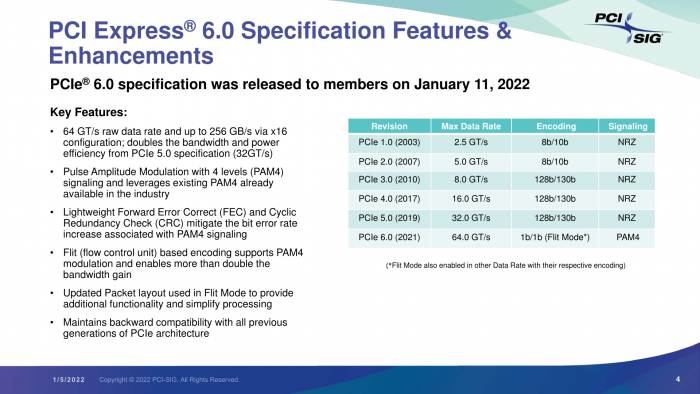 PCI Express® 6.0 Specification Features & Enhancements

PCI SIG

PCIe® 6.0 specification was released to members on January 11, 2022

Key Features:

• 64 GT/s raw data rate and up to 256 GB/s via x16 configuration; doubles the bandwidth and power efficiency from PCIe 5.0 specification (32GT/s)

• Pulse Amplitude Modulation with 4 levels (PAM4) signaling and leverages existing PAM4 already available in the industry

• Lightweight Forward Error Correct (FEC) and Cyclic Redundancy Check (CRC) mitigate the bit error rate increase associated with PAM4 signaling

• Flit (flow control unit) based encoding supports PAM4 modulation and enables more than double the bandwidth gain

• Updated Packet layout used in Flit Mode to provide additional functionality and simplify processing

• Maintains backward compatibility with all previous generations of PCIe architecture

| Revision | Max Data Rate | Encoding | Signaling |
|---|---|---|---|
| PCIe 1.0 (2003) | 2.5 GT/s | 8b/10b | NRZ |
| PCIe 2.0 (2007) | 5.0 GT/s | 8b/10b | NRZ |
| PCIe 3.0 (2010) | 8.0 GT/s | 128b/130b | NRZ |
| PCIe 4.0 (2017) | 16.0 GT/s | 128b/130b | NRZ |
| PCIe 5.0 (2019) | 32.0 GT/s | 128b/130b | NRZ |
| PCIe 6.0 (2021) | 64.0 GT/s | 1b/1b (Flit Mode*) | PAM4 |

(*Flit Mode also enabled in other Data Rate with their respective encoding)

1/5/2022 Copyright © 2022 PCI-SIG. All Rights Reserved.

4